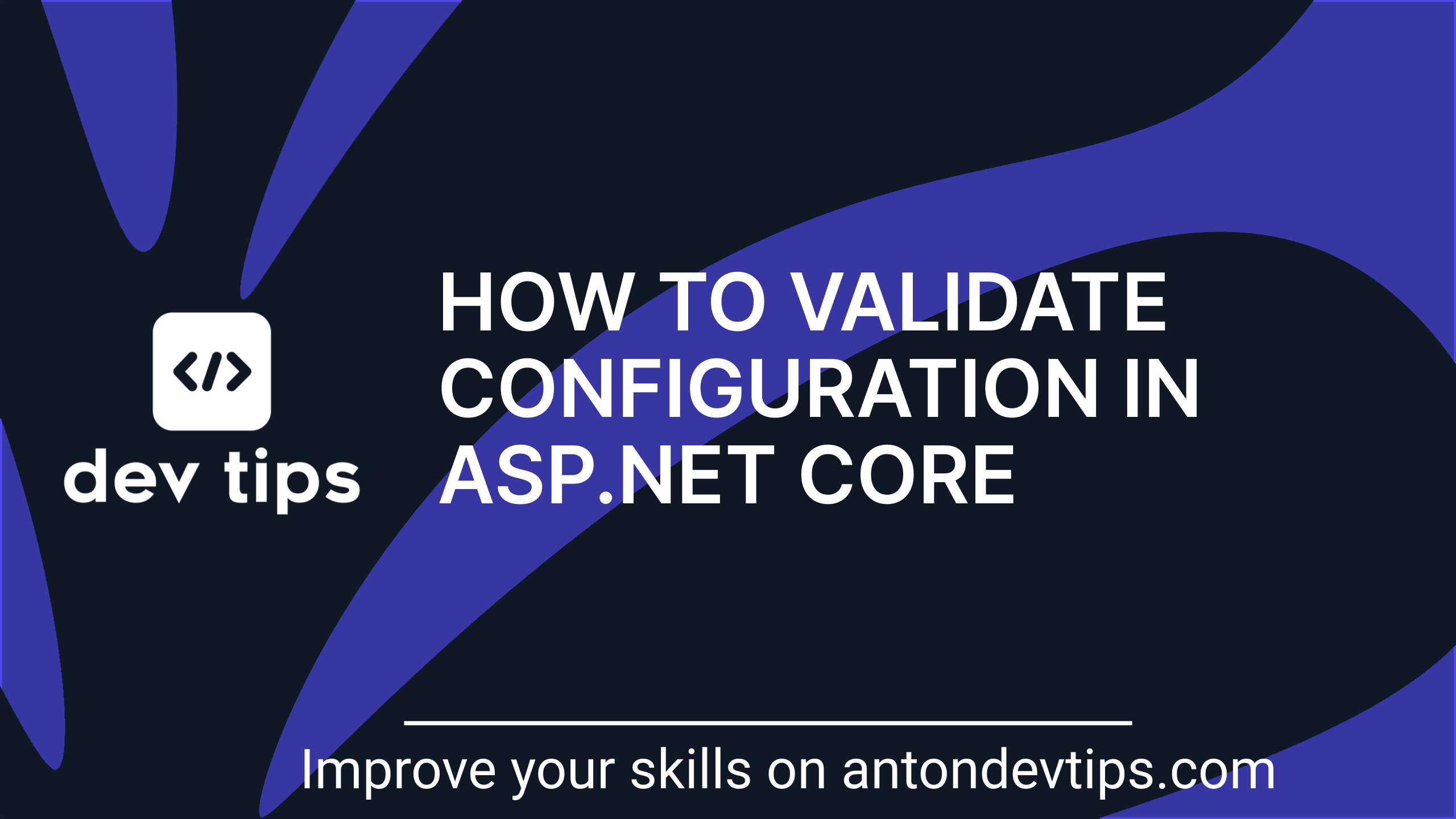 </>

dev tips

HOW TO VALIDATE CONFIGURATION IN ASP.NET CORE

Improve your skills on antondevtips.com